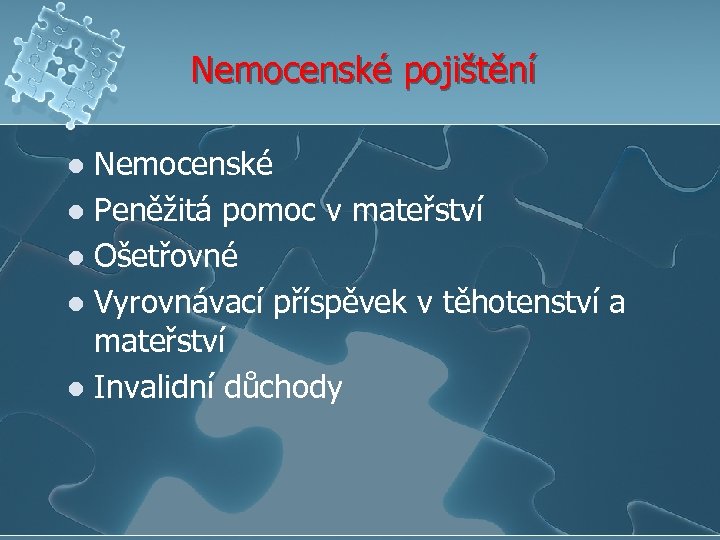 Nemocenské pojištění

- Nemocenské
- Peněžitá pomoc v mateřství
- Ošetřovné
- Vyrovnávací příspěvek v těhotenství a mateřství
- Invalidní důchody